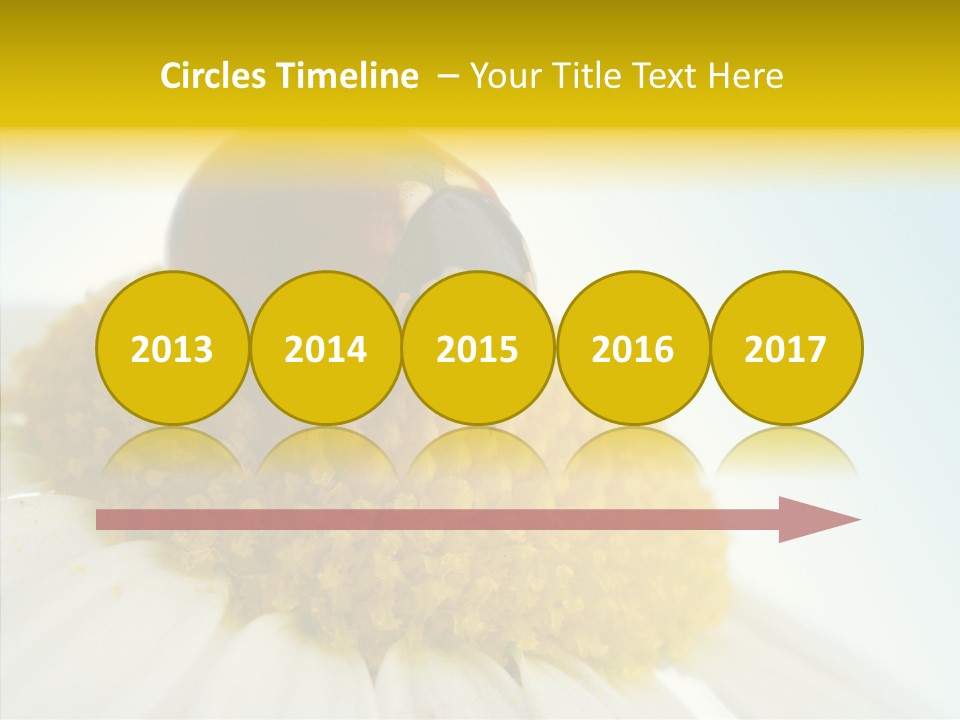 Circles Timeline – Your Title Text Here

2013

2014

2015

2016

2017